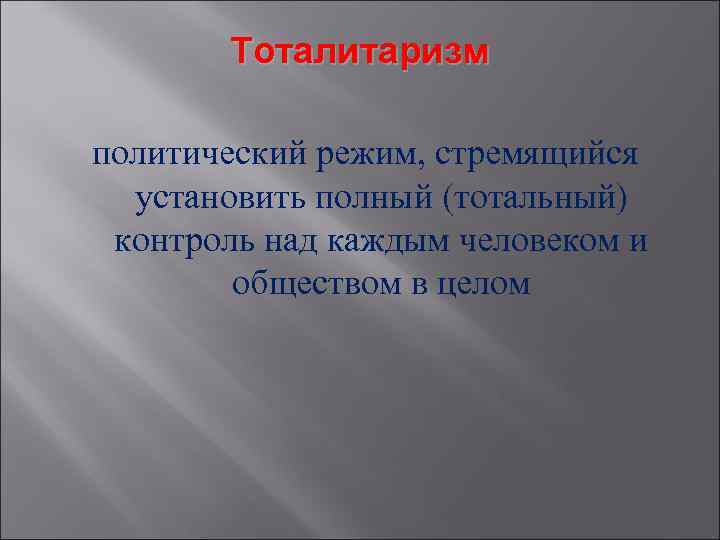 Тоталитаризм

политический режим, стремящийся установить полный (тотальный) контроль над каждым человеком и обществом в целом